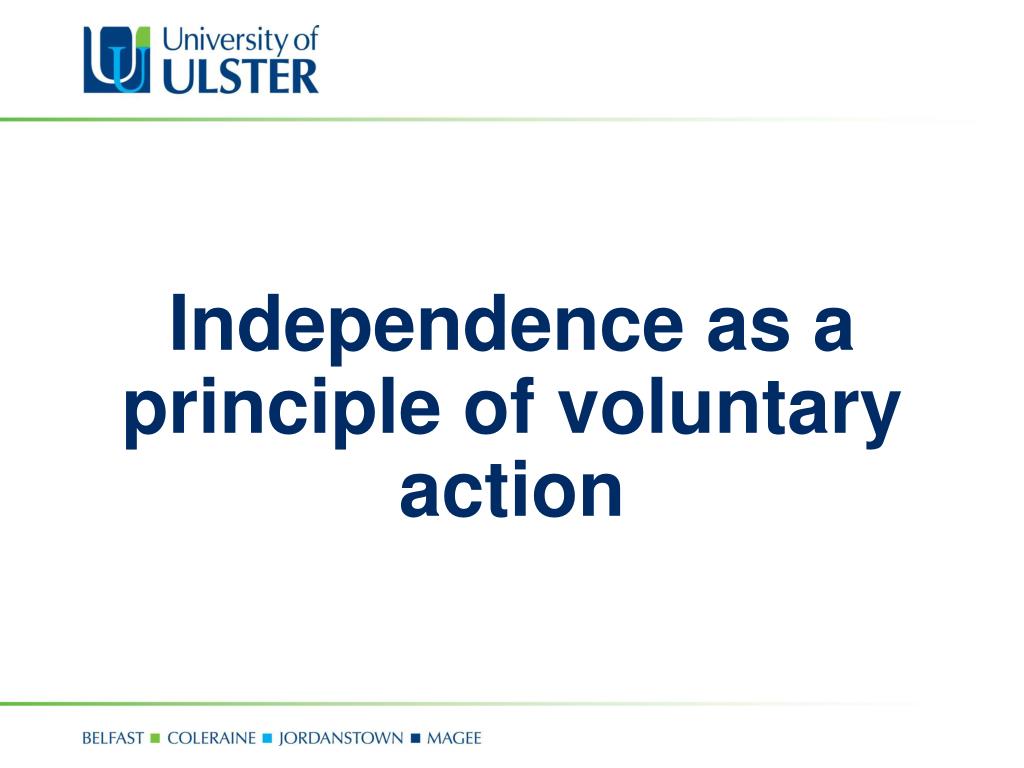 University of
ULSTER

Independence as a principle of voluntary action

BELFAST ■ COLERAINE ■ JORDANSTOWN ■ MAGEE